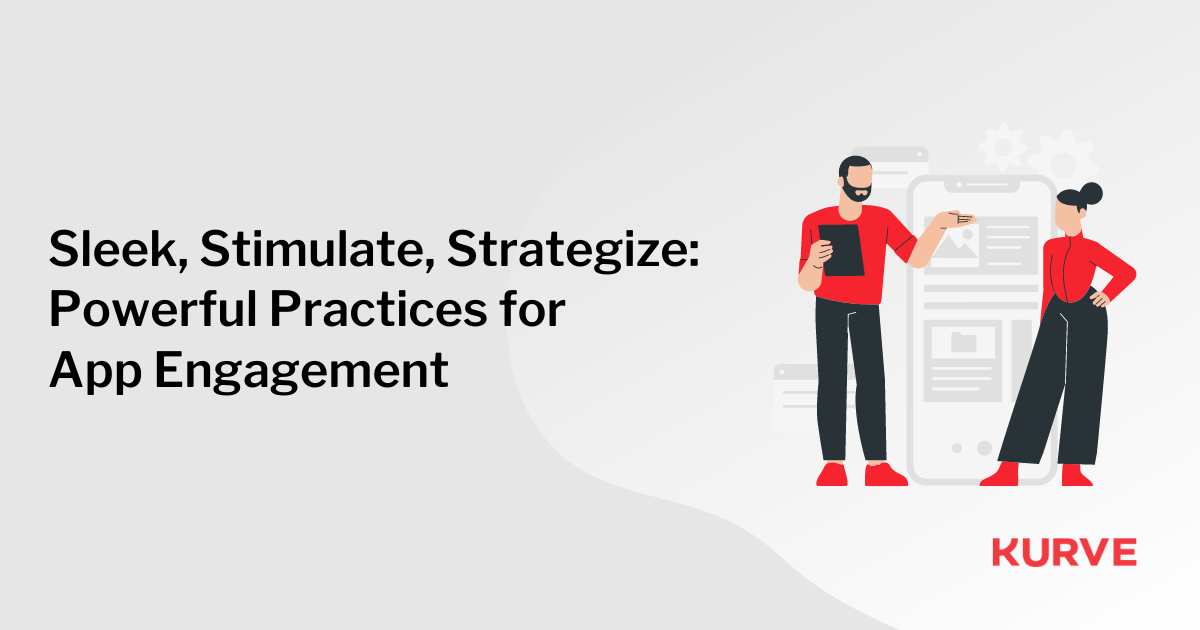 Sleek, Stimulate, Strategize: Powerful Practices for App Engagement

KURVE